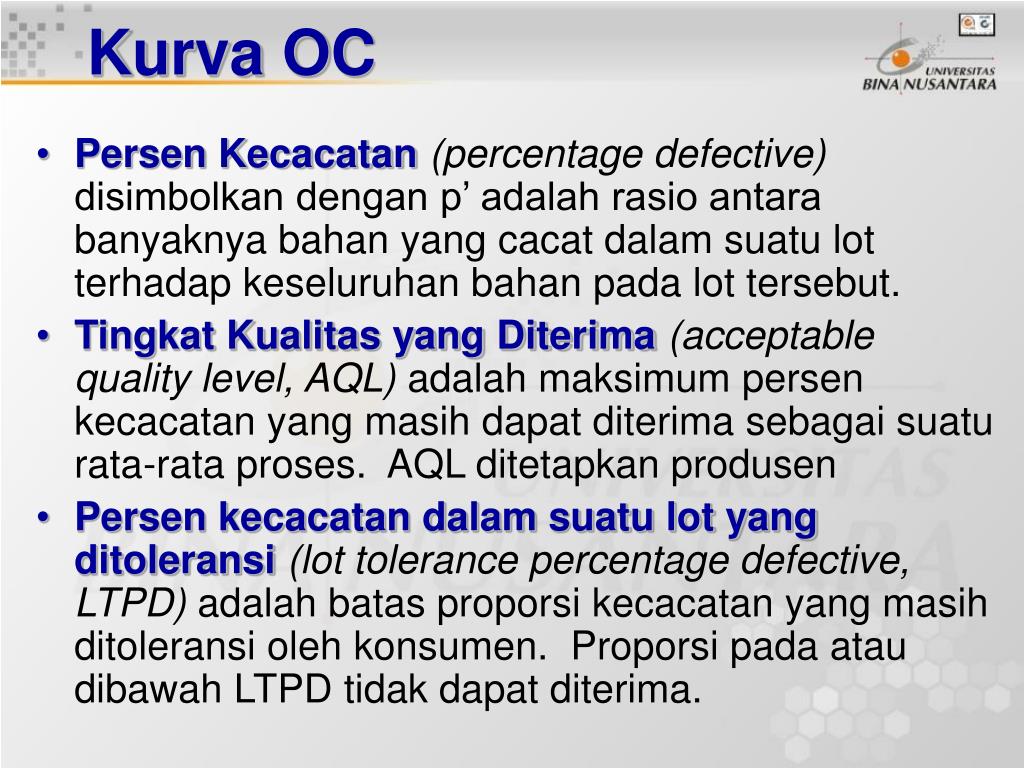 Kurva OC

UNIVERSITAS BINA NUSANTARA

• Persen Kecacatan (percentage defective) disimbolkan dengan p’ adalah rasio antara banyaknya bahan yang cacat dalam suatu lot terhadap keseluruhan bahan pada lot tersebut.
• Tingkat Kualitas yang Diterima (acceptable quality level, AQL) adalah maksimum persen kecacatan yang masih dapat diterima sebagai suatu rata-rata proses. AQL ditetapkan produsen
• Persen kecacatan dalam suatu lot yang ditoleransi (lot tolerance percentage defective, LTPD) adalah batas proporsi kecacatan yang masih ditoleransi oleh konsumen. Proporsi pada atau dibawah LTPD tidak dapat diterima.